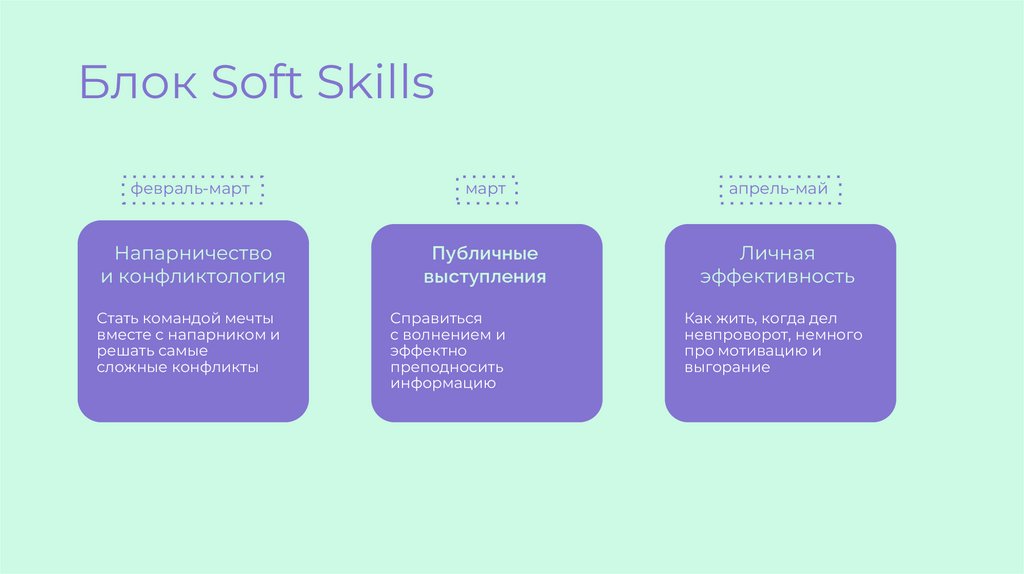 Блок Soft Skills

февраль-март

Напарничество и конфликтология

Стать командой мечты вместе с напарником и решать самые сложные конфликты

март

Публичные выступления

Справиться с волнением и эффектно преподносить информацию

апрель-май

Личная эффективность

Как жить, когда дел невпроворот, немного про мотивацию и выгорание